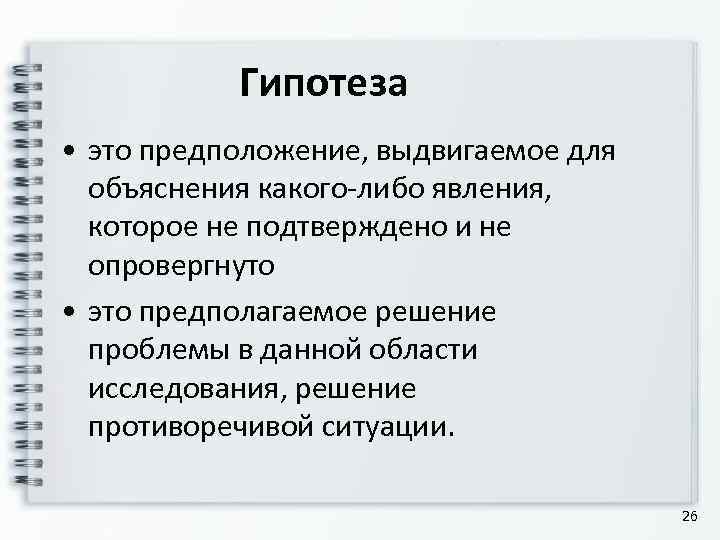 Гипотеза

• это предположение, выдвигаемое для объяснения какого-либо явления, которое не подтверждено и не опровергнуто

• это предполагаемое решение проблемы в данной области исследования, решение противоречивой ситуации.

26